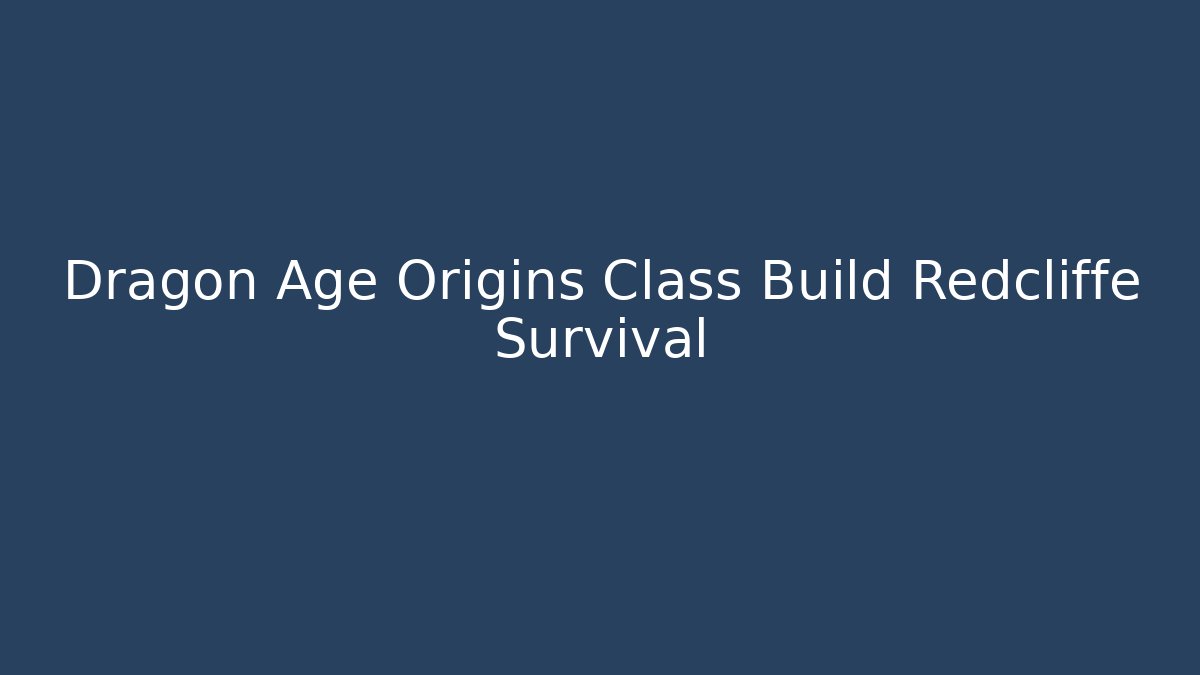 Dragon Age Origins Class Build Redcliffe Survival